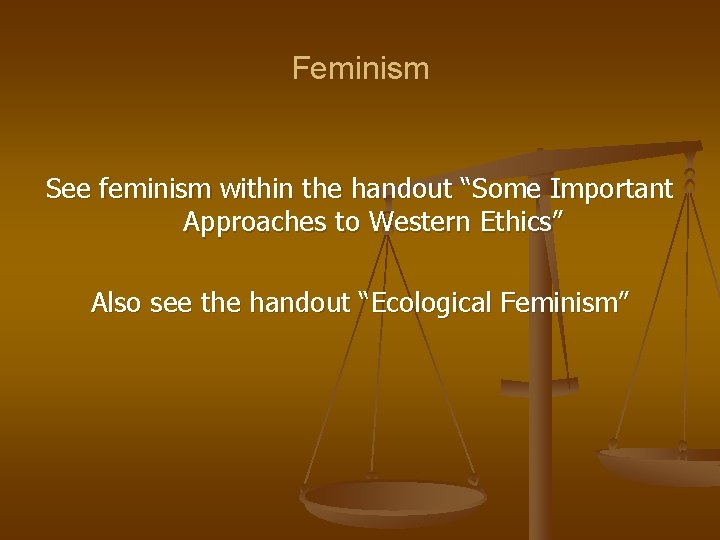 Feminism

See feminism within the handout “Some Important Approaches to Western Ethics”

Also see the handout “Ecological Feminism”